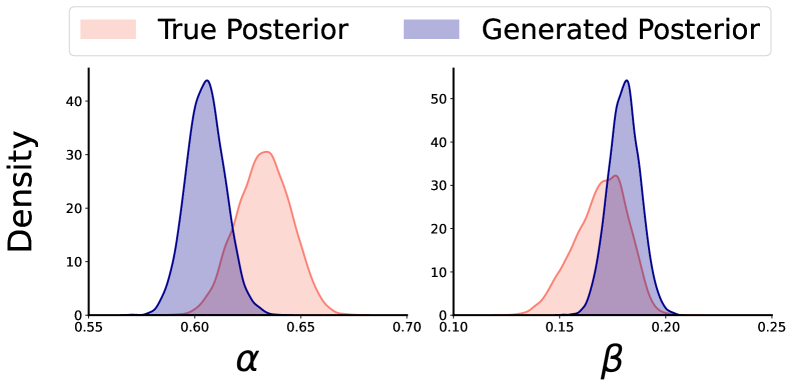 True Posterior Generated Posterior

Density

40
30
20
10
0

0.55 0.60 0.65 0.70

$\alpha$

50
40
30
20
10
0

0.10 0.15 0.20 0.25

$\beta$